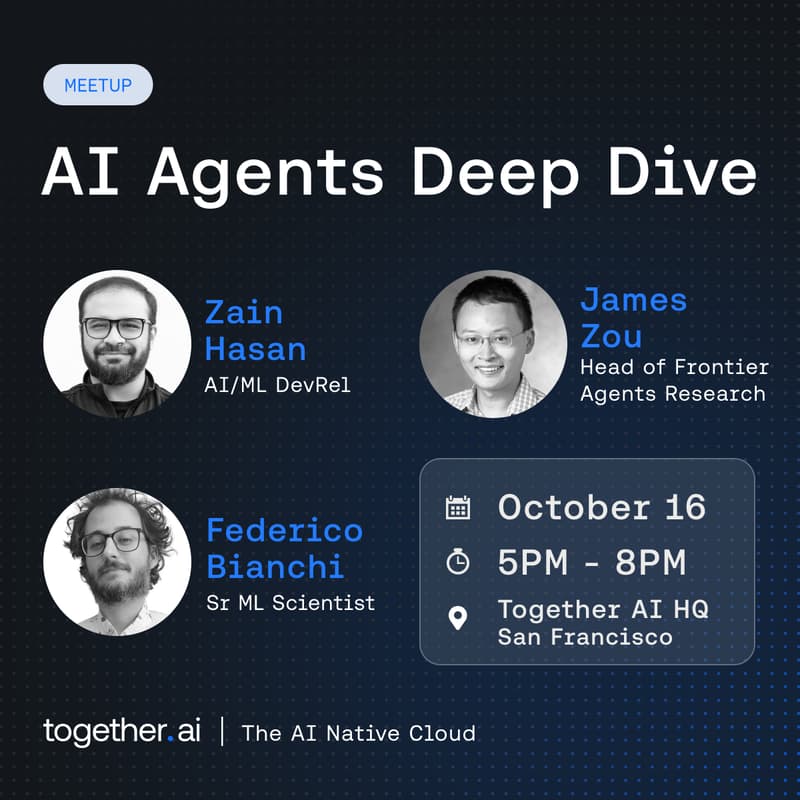 MEETUP

AI Agents Deep Dive

Zain Hasan
AI/ML DevRel

James Zou
Head of Frontier Agents Research

Federico Bianchi
Sr ML Scientist

October 16
5PM - 8PM
Together AI HQ
San Francisco

together.ai | The AI Native Cloud